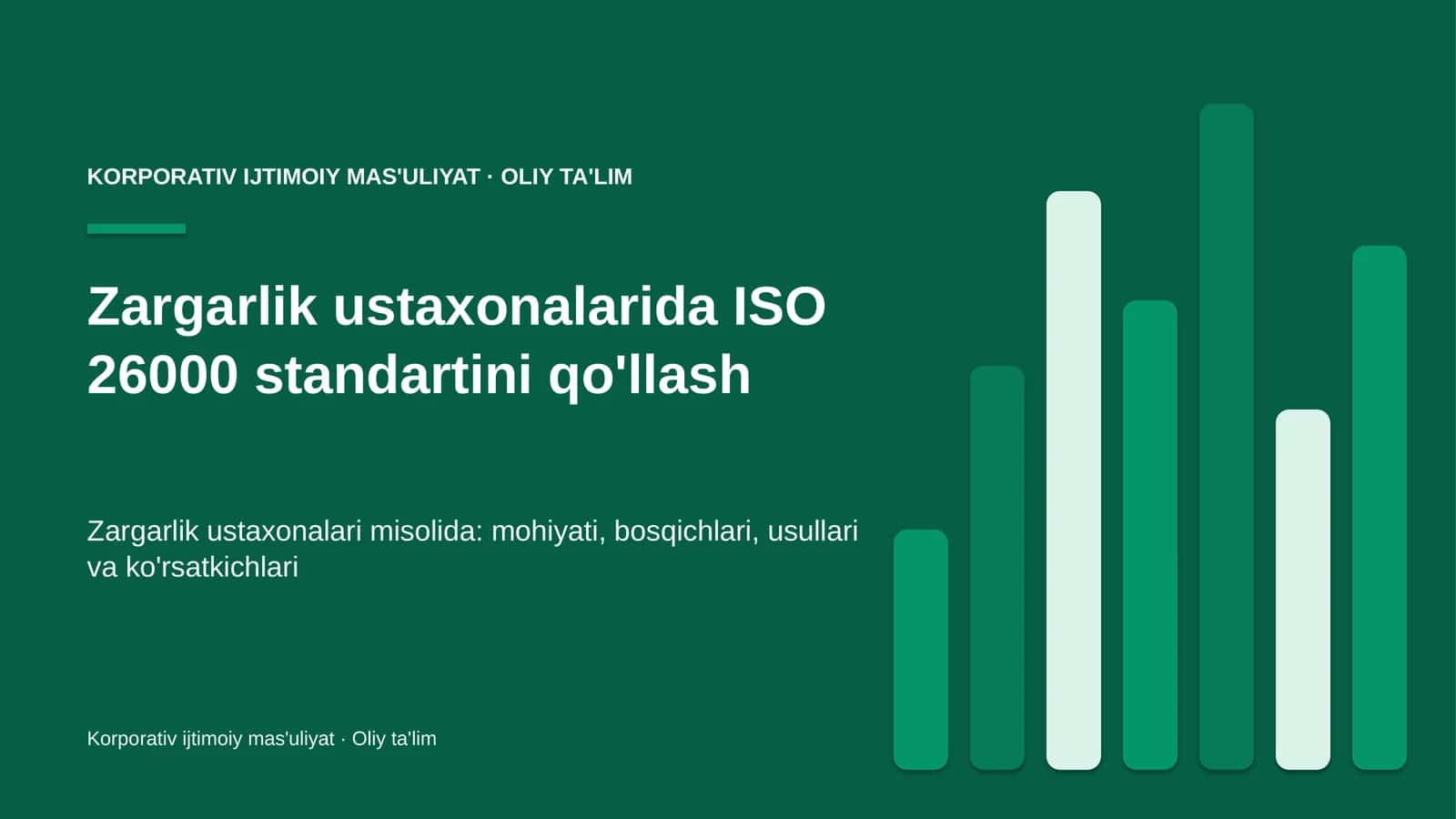 KORPORATIV IJTIMOIY MAS'ULIYAT · OLIY TA'LIM

Zargarlik ustaxonalarida ISO 26000 standartini qo'llash

Zargarlik ustaxonalari misolida: mohiyati, bosqichlari, usullari va ko'rsatkichlari

Korporativ ijtimoiy mas'uliyat · Oliy ta'lim